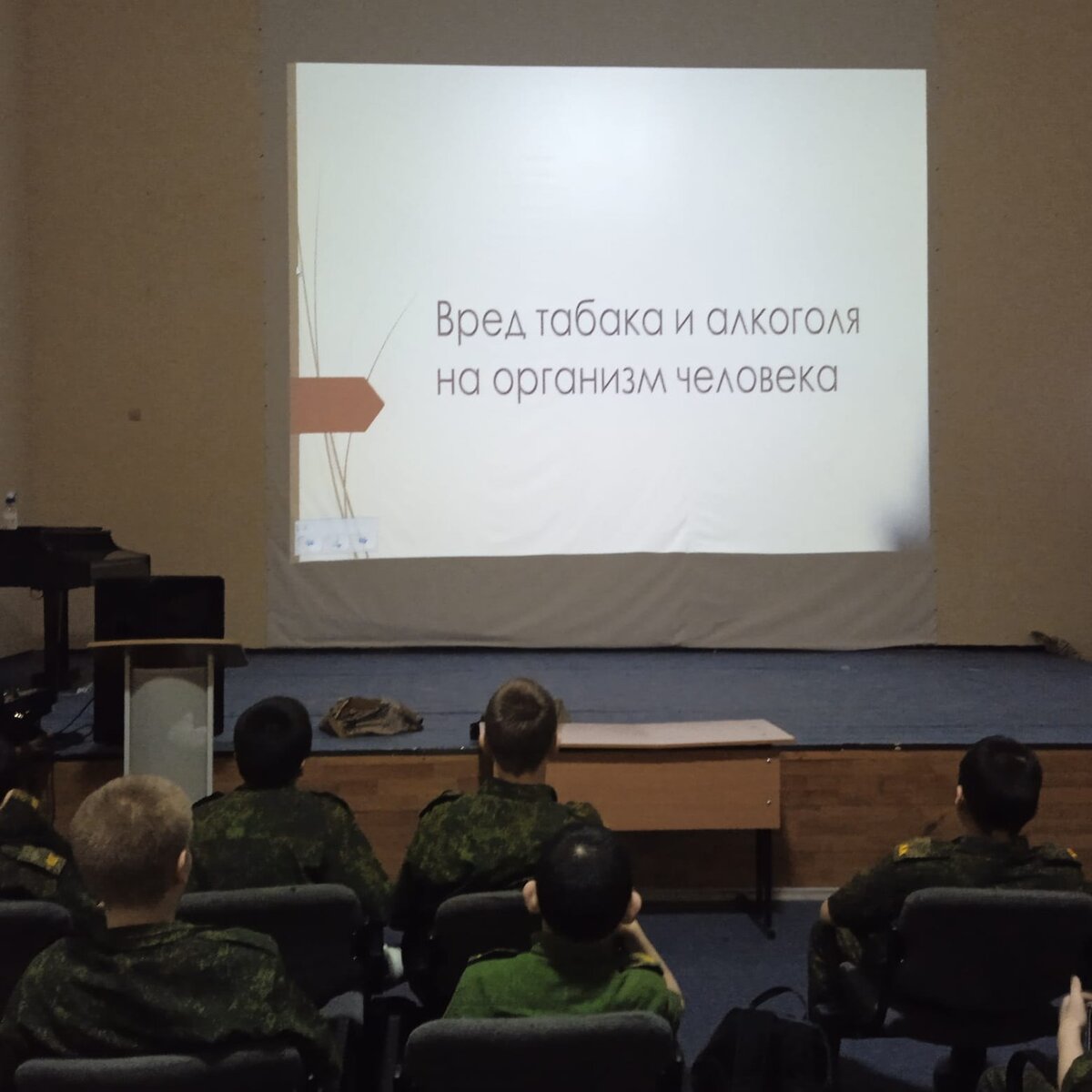 Вред табака и алкоголя на организм человека